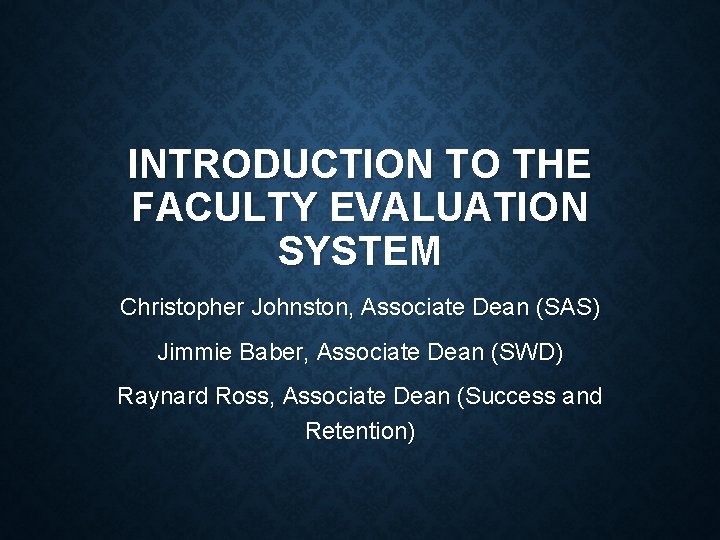 INTRODUCTION TO THE FACULTY EVALUATION SYSTEM

Christopher Johnston, Associate Dean (SAS)

Jimmie Baber, Associate Dean (SWD)

Raynard Ross, Associate Dean (Success and Retention)